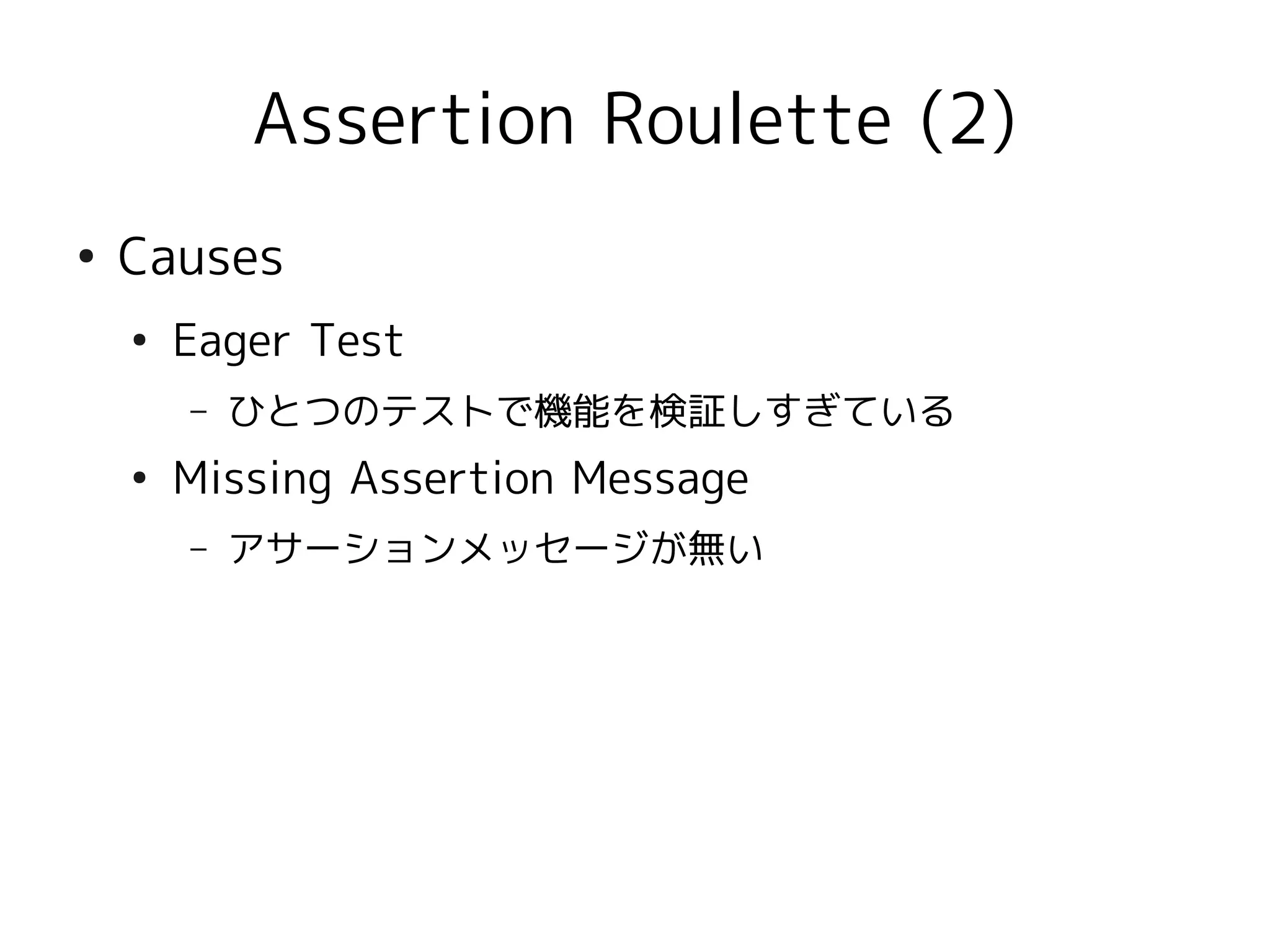 Assertion Roulette (2)

• Causes

• Eager Test

– ひとつのテストで機能を検証しすぎている

• Missing Assertion Message

– アサーションメッセージが無い